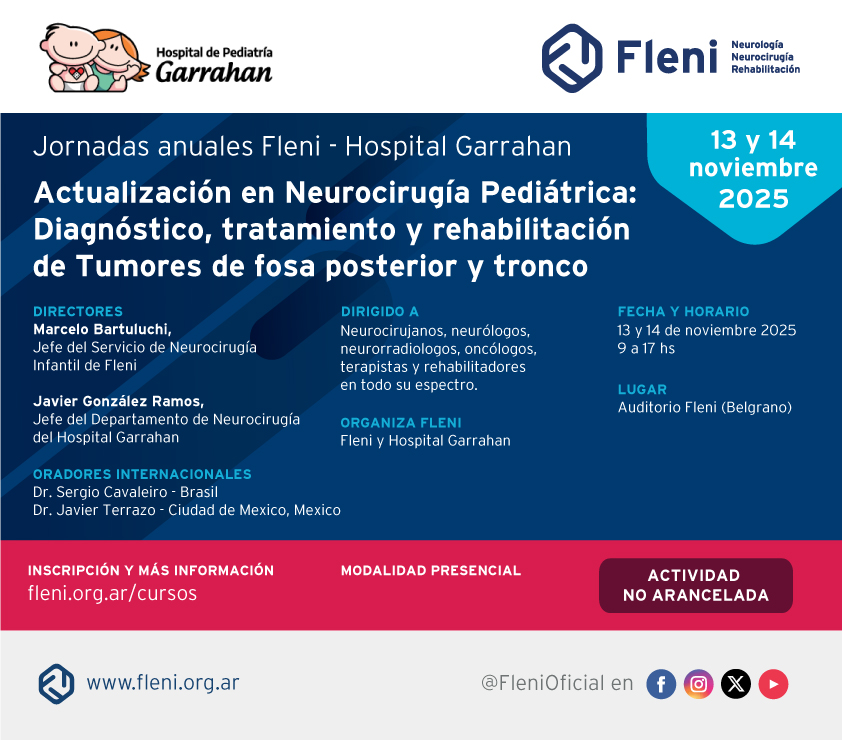 Hospital de Pediatría
Garrahan

Fleni
Neurología
Neurocirugía
Rehabilitación

Jornadas anuales Fleni - Hospital Garrahan

13 y 14 noviembre 2025

Actualización en Neurocirugía Pediátrica: Diagnóstico, tratamiento y rehabilitación de Tumores de fosa posterior y tronco

DIRECTORES
Marcelo Bartuluchi,
Jefe del Servicio de Neurocirugía Infantil de Fleni

Javier González Ramos,
Jefe del Departamento de Neurocirugía del Hospital Garrahan

ORADORES INTERNACIONALES
Dr. Sergio Cavaleiro - Brasil
Dr. Javier Terrazo - Ciudad de Mexico, Mexico

DIRIGIDO A
Neurocirujanos, neurólogos, neurorradiologos, oncólogos, terapistas y rehabilitadores en todo su espectro.

ORGANIZA FLENI
Fleni y Hospital Garrahan

FECHA Y HORARIO
13 y 14 de noviembre 2025
9 a 17 hs

LUGAR
Auditorio Fleni (Belgrano)

INSCRIPCIÓN Y MÁS INFORMACIÓN
fleni.org.ar/cursos

MODALIDAD PRESENCIAL

ACTIVIDAD NO ARANCELADA

www.fleni.org.ar

@FleniOficial en